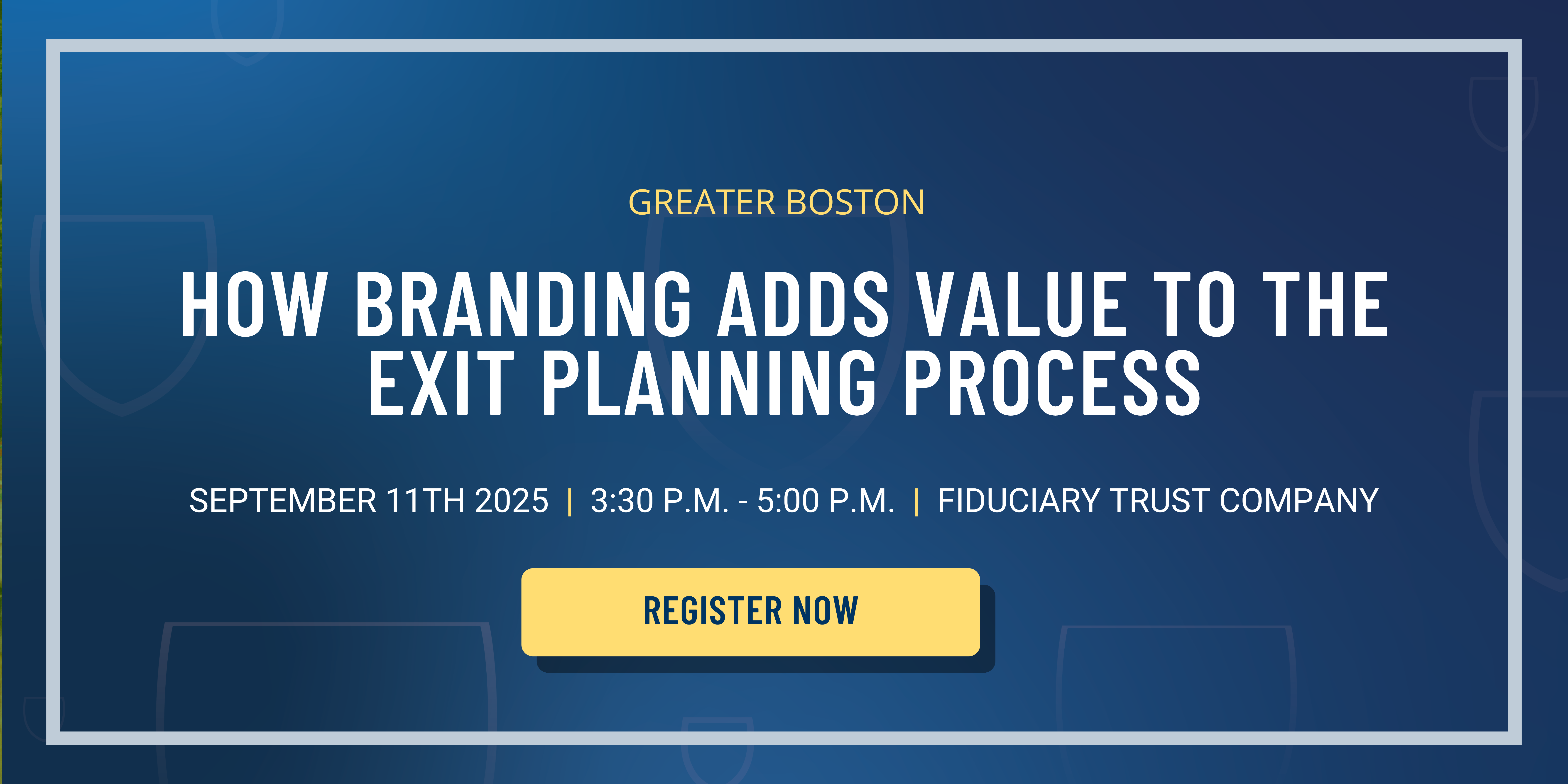 GREATER BOSTON

HOW BRANDING ADDS VALUE TO THE EXIT PLANNING PROCESS

SEPTEMBER 11TH 2025 | 3:30 P.M. - 5:00 P.M. | FIDUCIARY TRUST COMPANY

REGISTER NOW